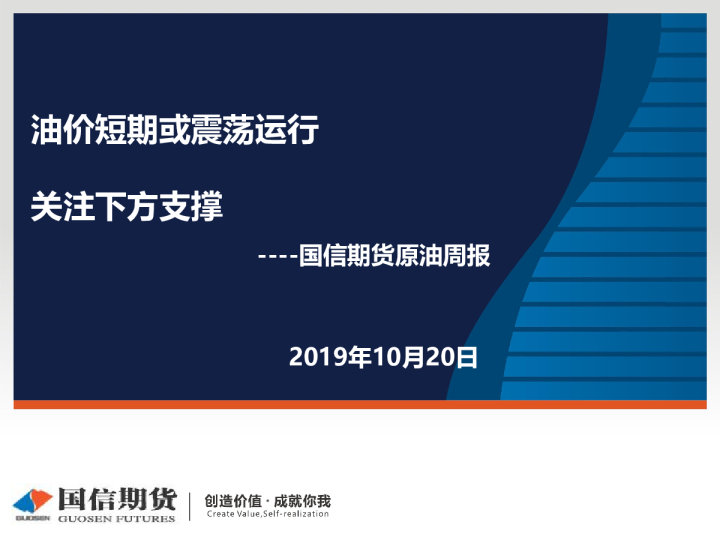 油价短期或震荡运行

关注下方支撑

----国信期货原油周报

2019年10月20日

GUOSEN 国信期货 GUOSEN FUTURES

创造价值 · 成就你我
Create Value,Self-realization